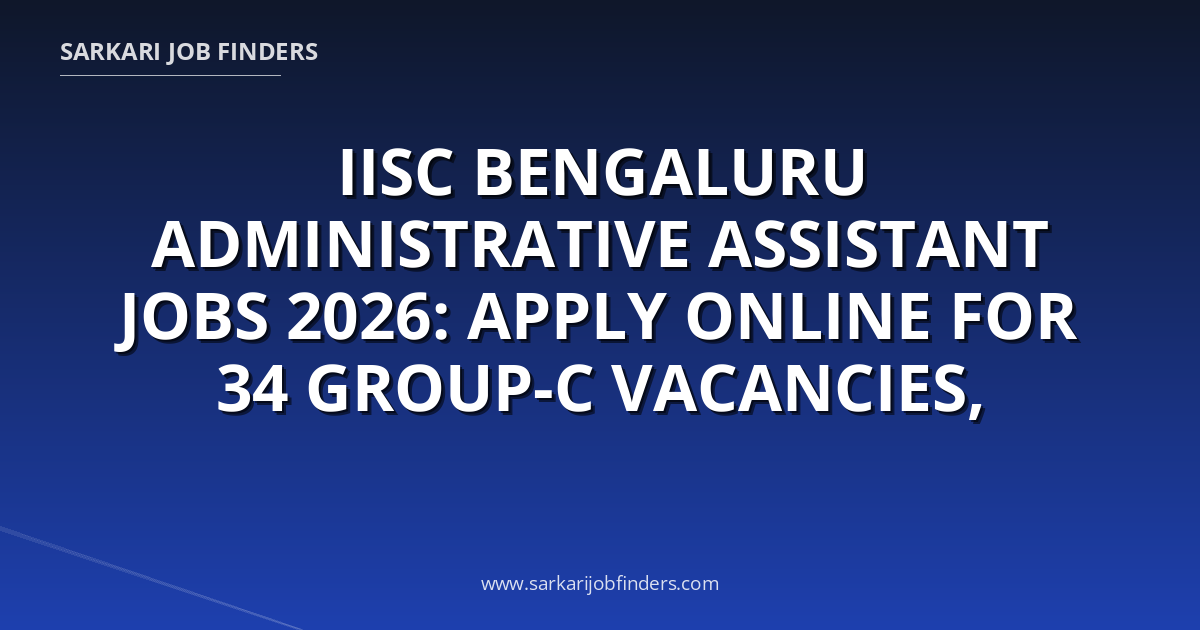 SARKARI JOB FINDERS

IISC BENGALURU ADMINISTRATIVE ASSISTANT JOBS 2026: APPLY ONLINE FOR 34 GROUP-C VACANCIES,

www.sarkarijobfinders.com